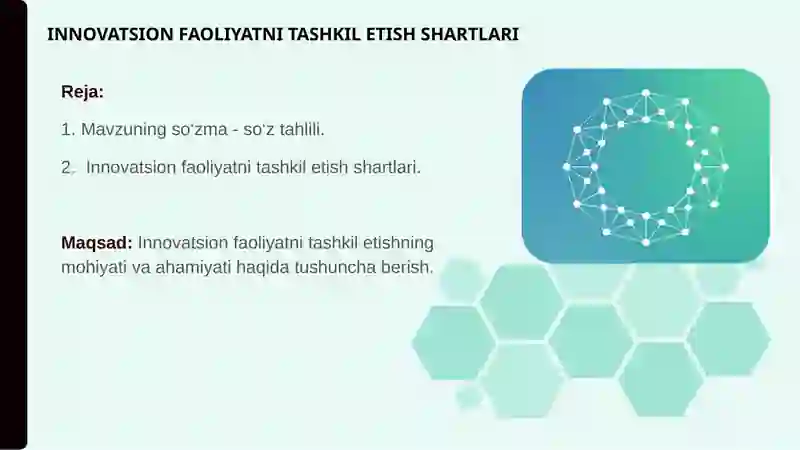 INNOVATSION FAOLIYATNI TASHKIL ETISH SHARTLARI

Reja:

1. Mavzuning so'zma - so'z tahlili.

2. Innovatsion faoliyatni tashkil etish shartlari.

Maqsad: Innovatsion faoliyatni tashkil etishning mohiyati va ahamiyati haqida tushuncha berish.